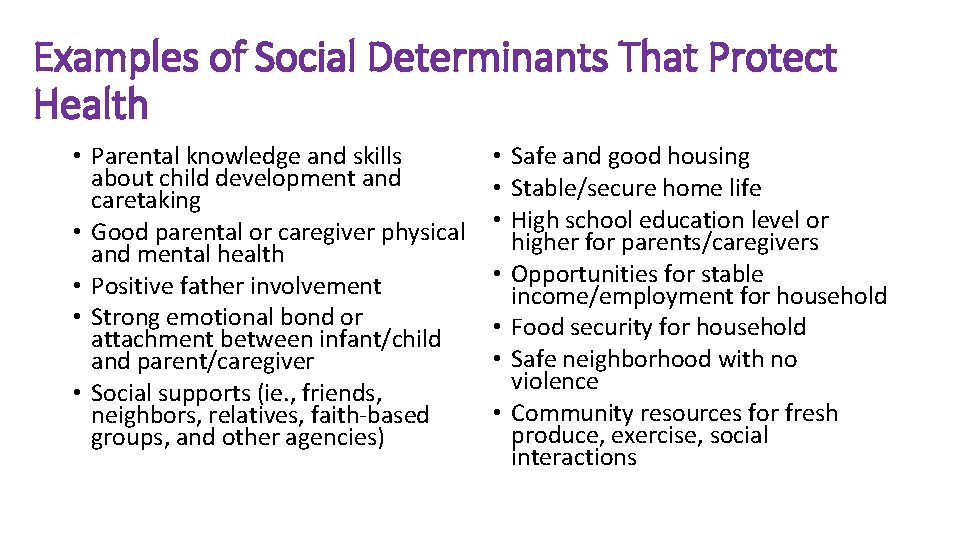 Examples of Social Determinants That Protect Health

• Parental knowledge and skills about child development and caretaking
• Good parental or caregiver physical and mental health
• Positive father involvement
• Strong emotional bond or attachment between infant/child and parent/caregiver
• Social supports (ie., friends, neighbors, relatives, faith-based groups, and other agencies)

• Safe and good housing
• Stable/secure home life
• High school education level or higher for parents/caregivers
• Opportunities for stable income/employment for household
• Food security for household
• Safe neighborhood with no violence
• Community resources for fresh produce, exercise, social interactions